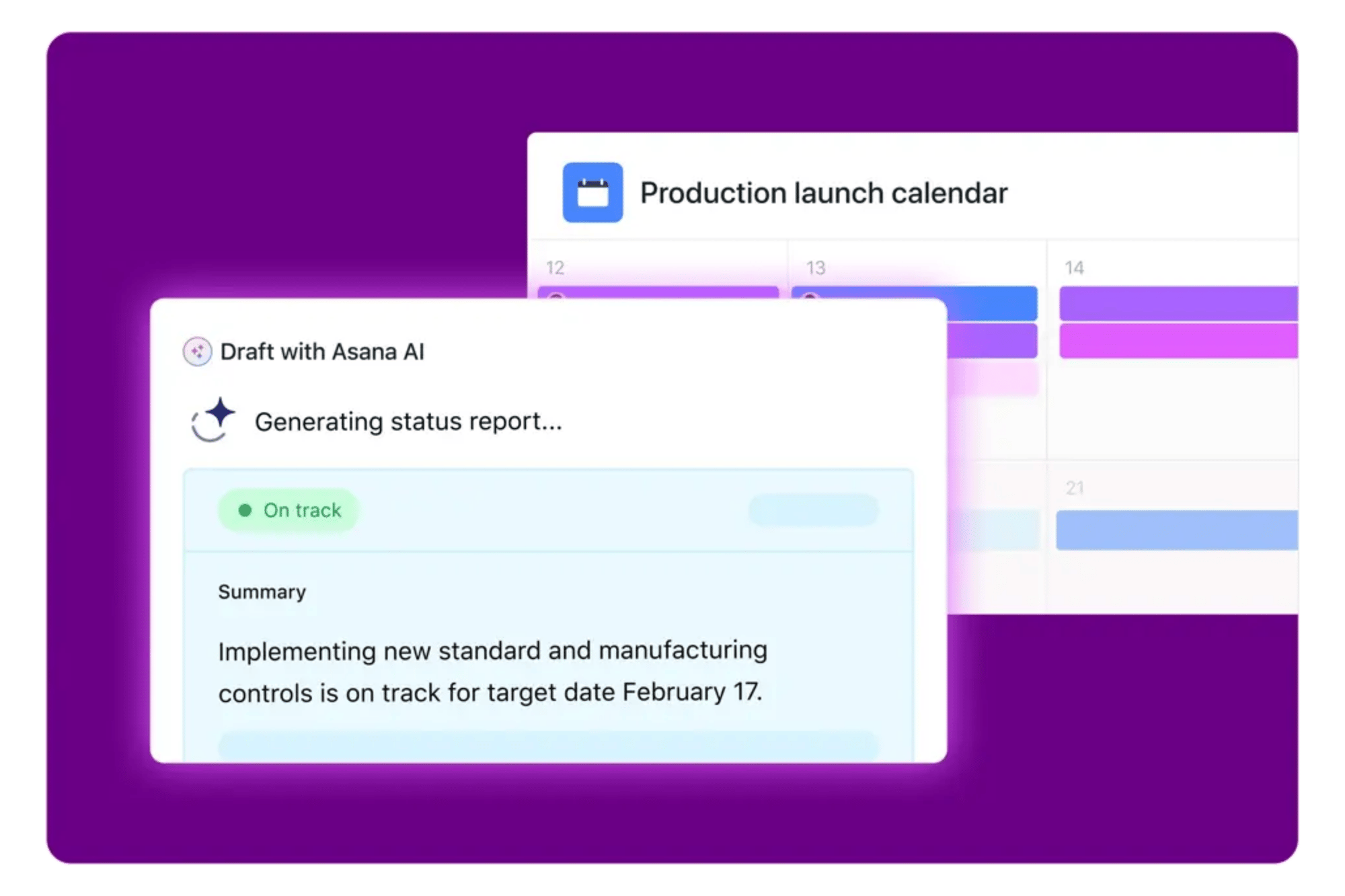 Production launch calendar

12

13

14

21

Draft with Asana AI

Generating status report...

On track

Summary

Implementing new standard and manufacturing controls is on track for target date February 17.